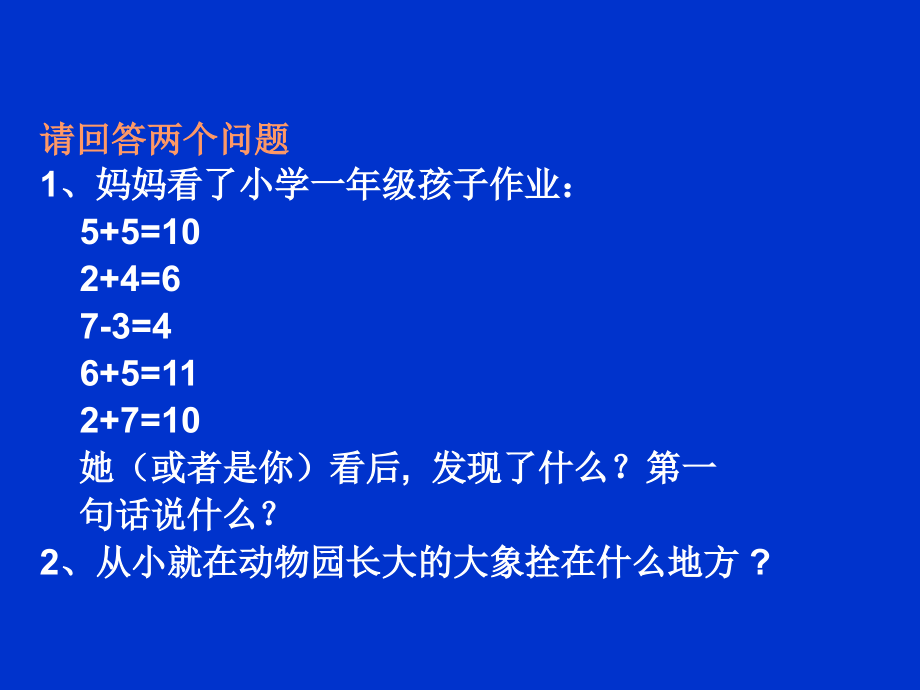 请回答两个问题

1、妈妈看了小学一年级孩子作业：

$5+5=10$

$2+4=6$

$7-3=4$

$6+5=11$

$2+7=10$

她（或者是你）看后，发现了什么？第一句话说什么？

2、从小就在动物园长大的大象拴在什么地方？